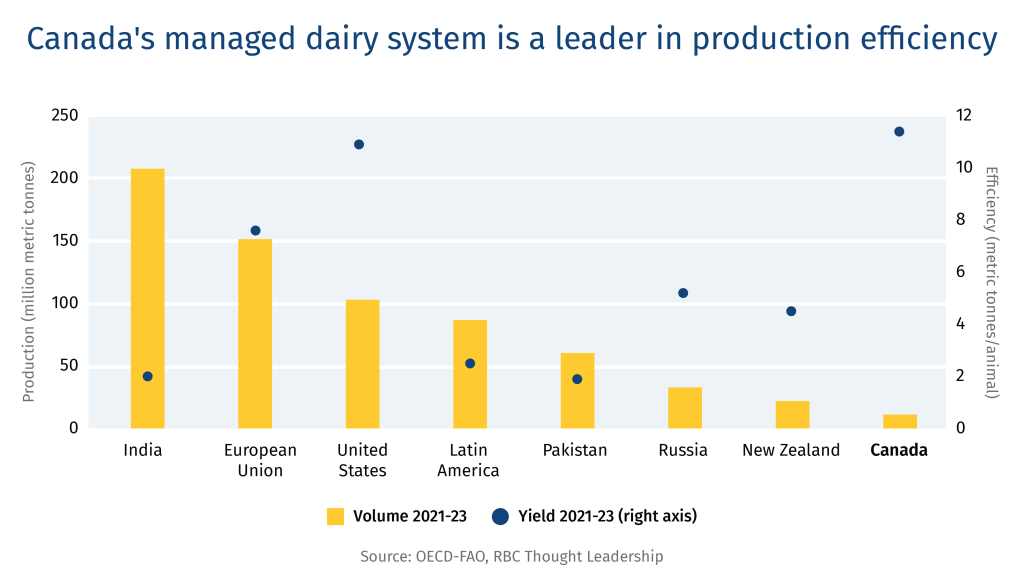 Canada's managed dairy system is a leader in production efficiency

Production (million metric tonnes)

250
200
150
100
50
0

Efficiency (metric tonnes/animal)

12
10
8
6
4
2
0

India
European Union
United States
Latin America
Pakistan
Russia
New Zealand
Canada

Volume 2021-23
Yield 2021-23 (right axis)

Source: OECD-FAO, RBC Thought Leadership